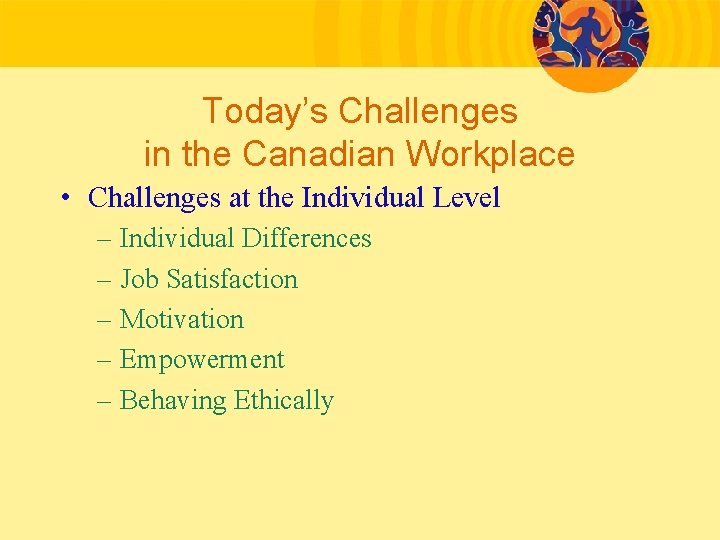 Today's Challenges in the Canadian Workplace

• Challenges at the Individual Level
– Individual Differences
– Job Satisfaction
– Motivation
– Empowerment
– Behaving Ethically